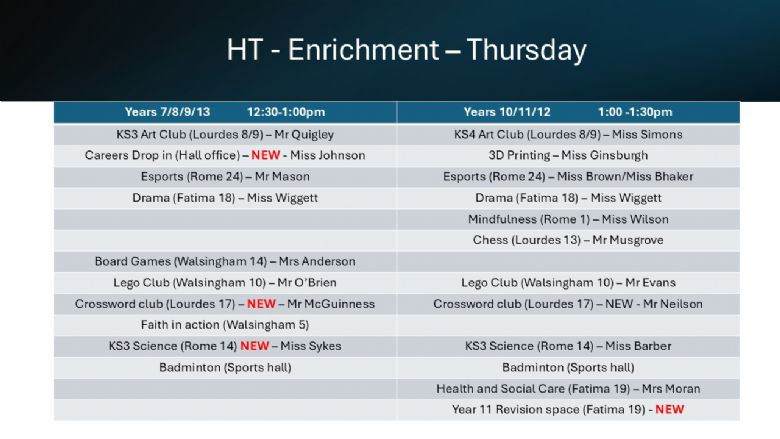 HT - Enrichment – Thursday

| Years 7/8/9/13 12:30-1:00pm | Years 10/11/12 1:00 -1:30pm |
|---|---|
| KS3 Art Club (Lourdes 8/9) – Mr Quigley | KS4 Art Club (Lourdes 8/9) – Miss Simons |
| Careers Drop in (Hall office) – NEW - Miss Johnson | 3D Printing – Miss Ginsburgh |
| Esports (Rome 24) – Mr Mason | Esports (Rome 24) – Miss Brown/Miss Bhaker |
| Drama (Fatima 18) – Miss Wiggett | Drama (Fatima 18) – Miss Wiggett |
| | Mindfulness (Rome 1) – Miss Wilson |
| | Chess (Lourdes 13) – Mr Musgrove |
| Board Games (Walsingham 14) – Mrs Anderson | |
| Lego Club (Walsingham 10) – Mr O'Brien | Lego Club (Walsingham 10) – Mr Evans |
| Crossword club (Lourdes 17) – NEW – Mr McGuinness | Crossword club (Lourdes 17) – NEW - Mr Neilson |
| Faith in action (Walsingham 5) | |
| KS3 Science (Rome 14) NEW – Miss Sykes | KS3 Science (Rome 14) – Miss Barber |
| Badminton (Sports hall) | Badminton (Sports hall) |
| | Health and Social Care (Fatima 19) – Mrs Moran |
| | Year 11 Revision space (Fatima 19) - NEW |